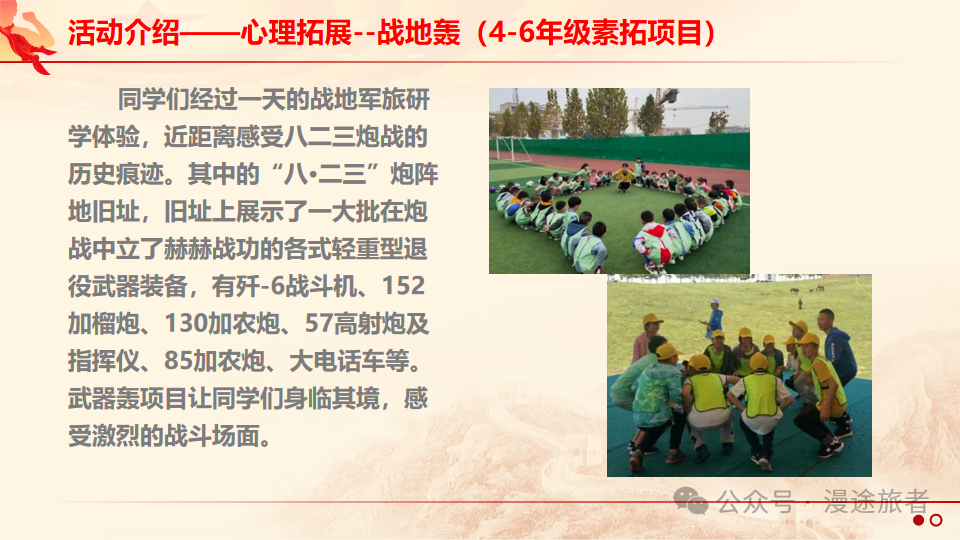 活动介绍——心理拓展--战地轰（4-6年级素拓项目）

同学们经过一天的战地军旅研学体验，近距离感受八二三炮战的历史痕迹。其中的“八•二三”炮阵地旧址，旧址上展示了一大批在炮战中立了赫赫战功的各式轻重型退役武器装备，有歼-6战斗机、152加榴炮、130加农炮、57高射炮及指挥仪、85加农炮、大电话车等。武器轰项目让同学们身临其境，感受激烈的战斗场面。

公众号 · 漫途旅者